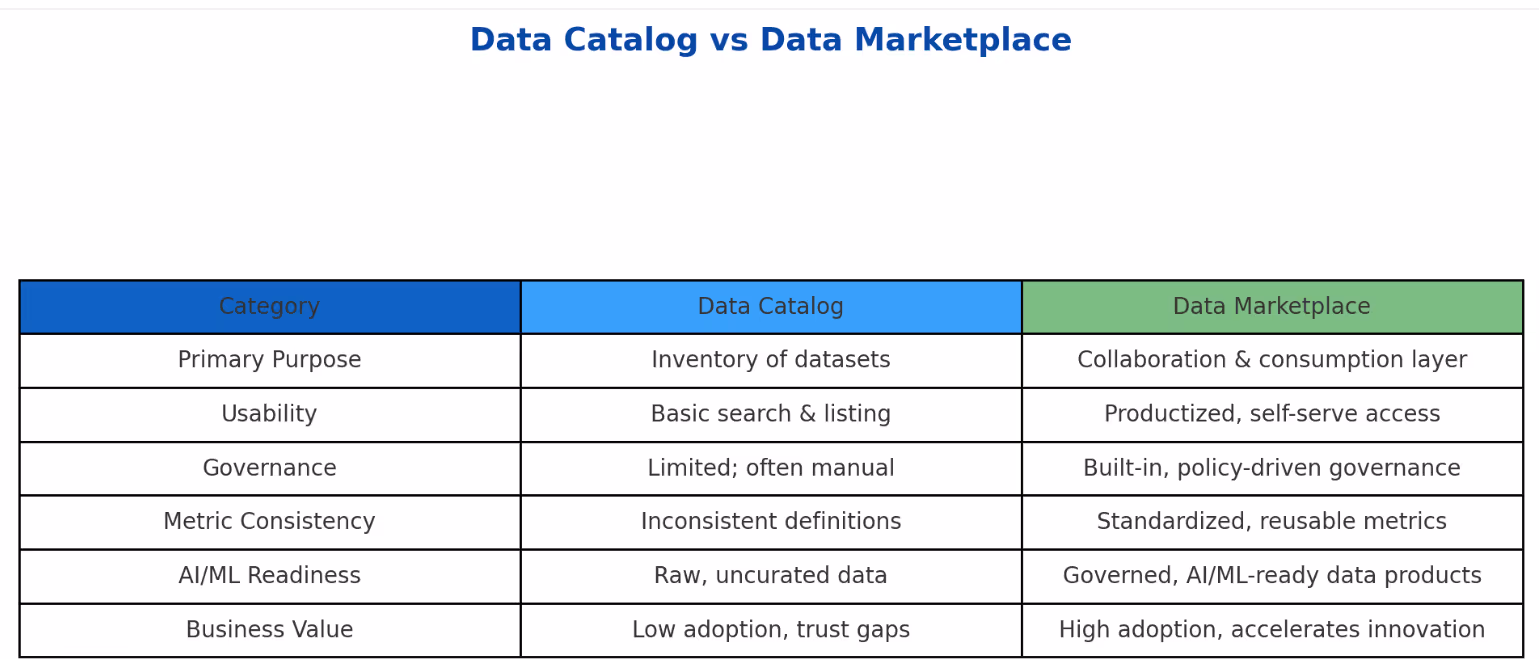 Data Catalog vs Data Marketplace

| Category | Data Catalog | Data Marketplace |
|---|---|---|
| Primary Purpose | Inventory of datasets | Collaboration & consumption layer |
| Usability | Basic search & listing | Productized, self-serve access |
| Governance | Limited; often manual | Built-in, policy-driven governance |
| Metric Consistency | Inconsistent definitions | Standardized, reusable metrics |
| AI/ML Readiness | Raw, uncurated data | Governed, AI/ML-ready data products |
| Business Value | Low adoption, trust gaps | High adoption, accelerates innovation |